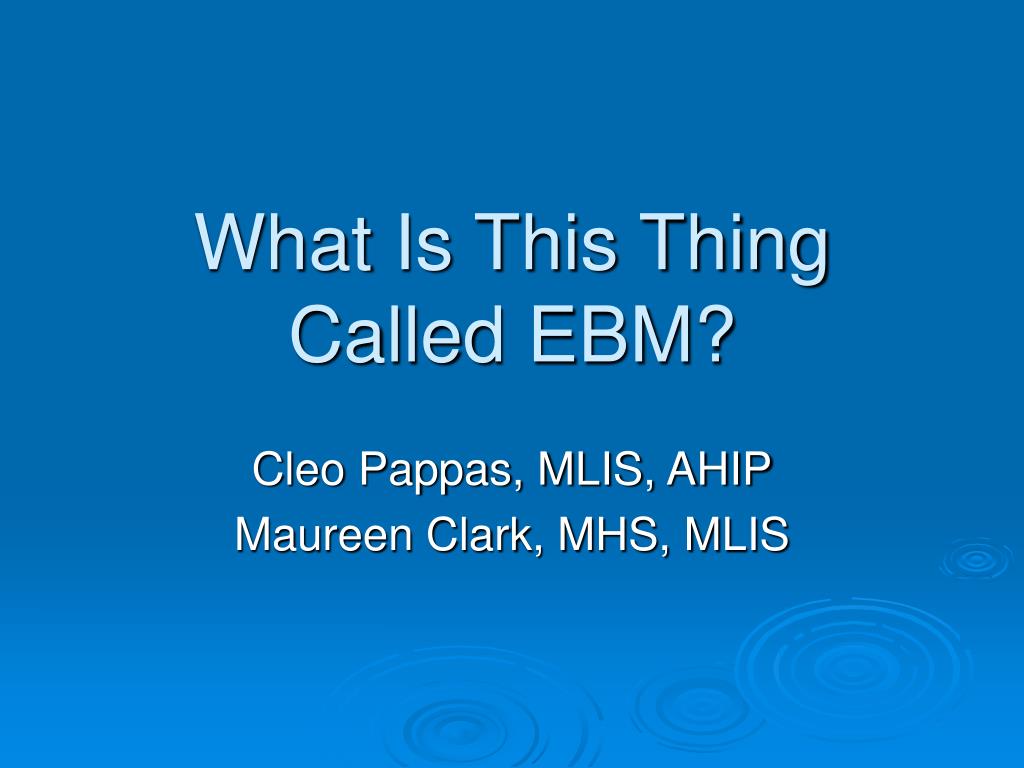 What Is This Thing Called EBM?

Cleo Pappas, MLIS, AHIP
Maureen Clark, MHS, MLIS